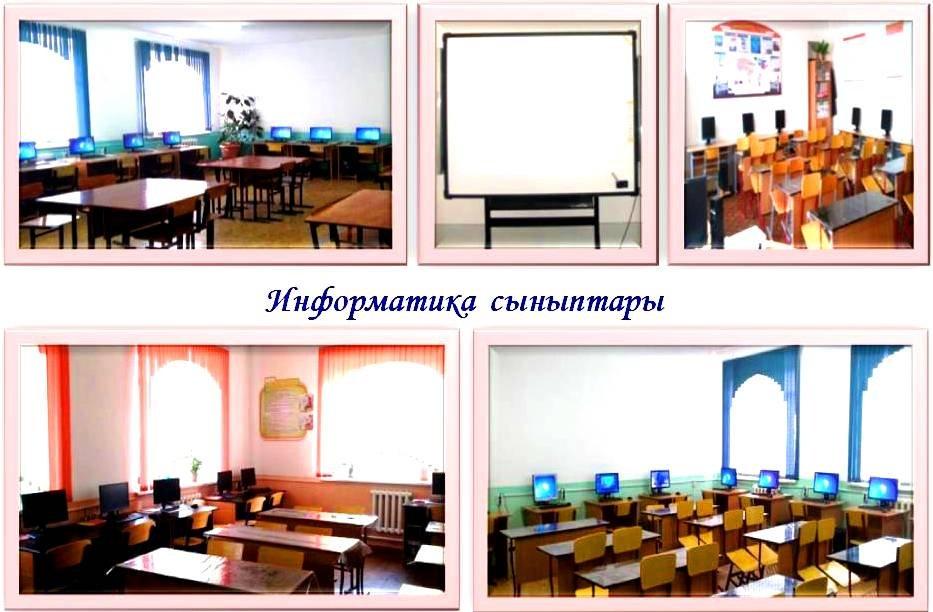 Информатика сыныптары